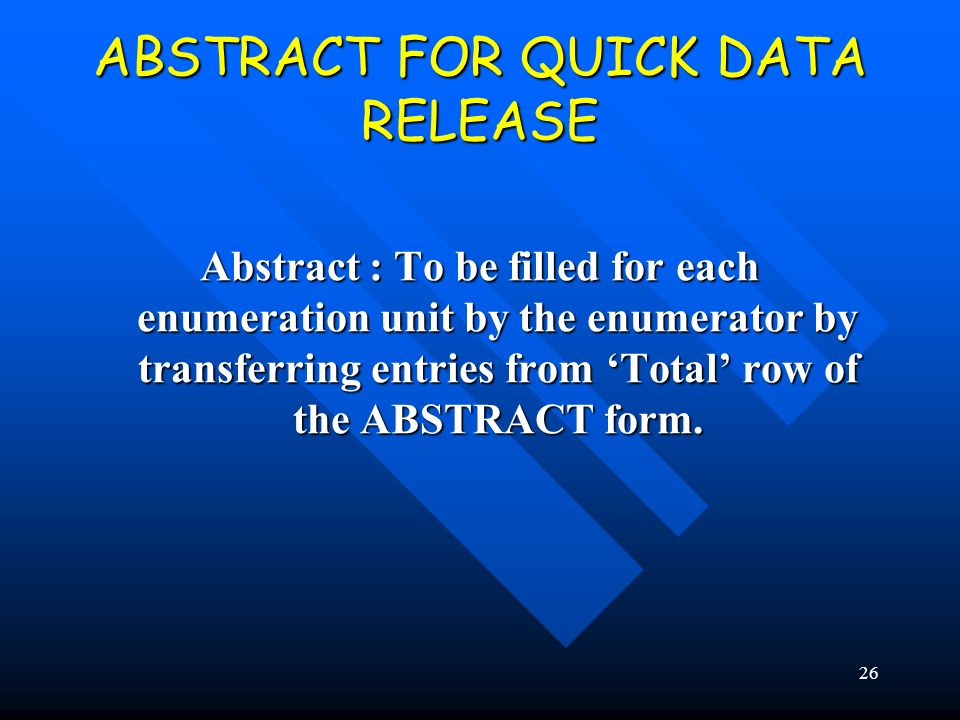 ABSTRACT FOR QUICK DATA RELEASE

Abstract : To be filled for each enumeration unit by the enumerator by transferring entries from ‘Total’ row of the ABSTRACT form.

26